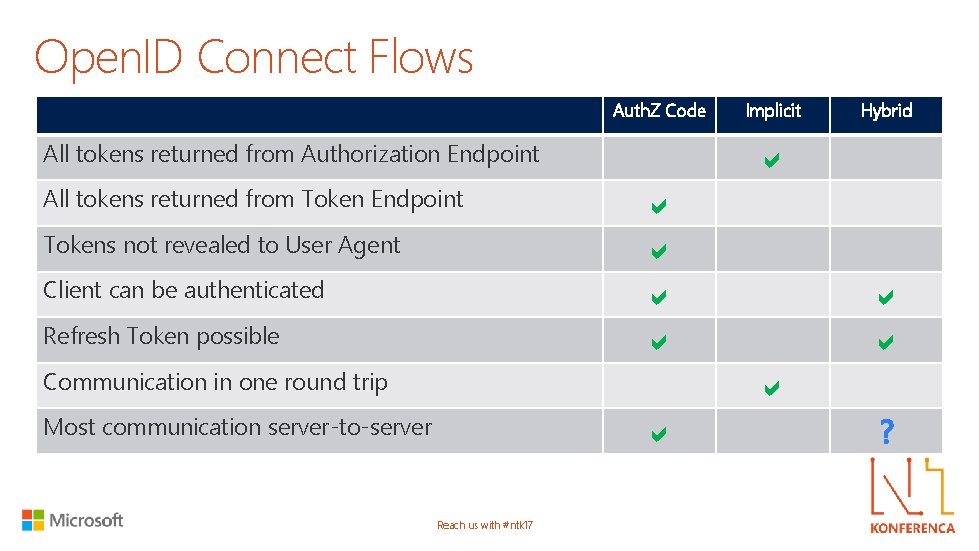 OpenID Connect Flows

| | AuthZ Code | Implicit | Hybrid |
|---|---|---|---|
| All tokens returned from Authorization Endpoint | | ✔ | |
| All tokens returned from Token Endpoint | ✔ | | |
| Tokens not revealed to User Agent | ✔ | | |
| Client can be authenticated | ✔ | | ✔ |
| Refresh Token possible | ✔ | | ✔ |
| Communication in one round trip | | ✔ | |
| Most communication server-to-server | ✔ | | ? |

Microsoft

Reach us with #ntk17

KONFERENCA